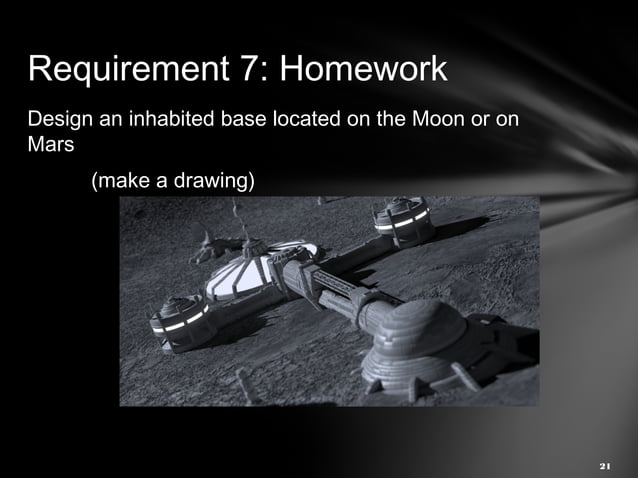 Requirement 7: Homework

Design an inhabited base located on the Moon or on Mars

(make a drawing)

21